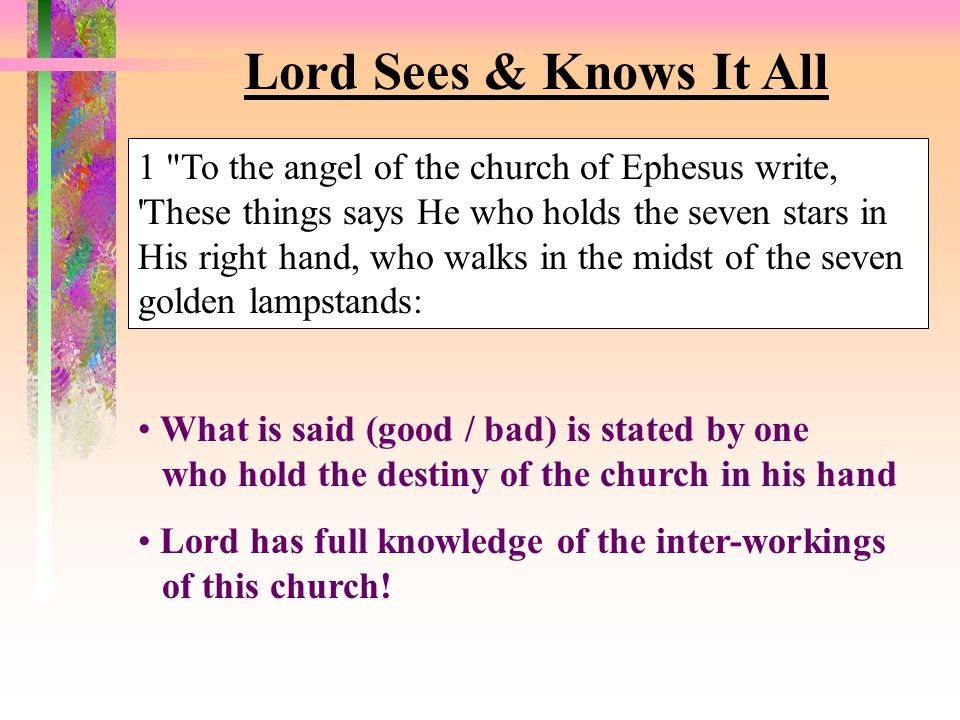 Lord Sees & Knows It All

1 "To the angel of the church of Ephesus write, 'These things says He who holds the seven stars in His right hand, who walks in the midst of the seven golden lampstands:

• What is said (good / bad) is stated by one who hold the destiny of the church in his hand

• Lord has full knowledge of the inter-workings of this church!